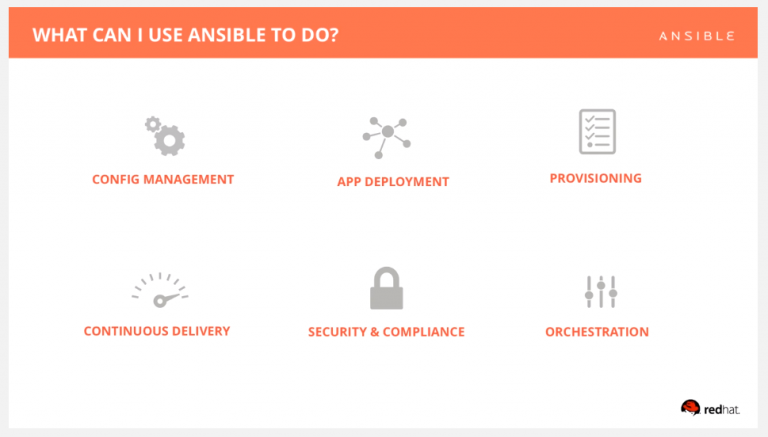 WHAT CAN I USE ANSIBLE TO DO?

ANSIBLE

CONFIG MANAGEMENT

APP DEPLOYMENT

PROVISIONING

CONTINUOUS DELIVERY

SECURITY & COMPLIANCE

ORCHESTRATION

redhat.